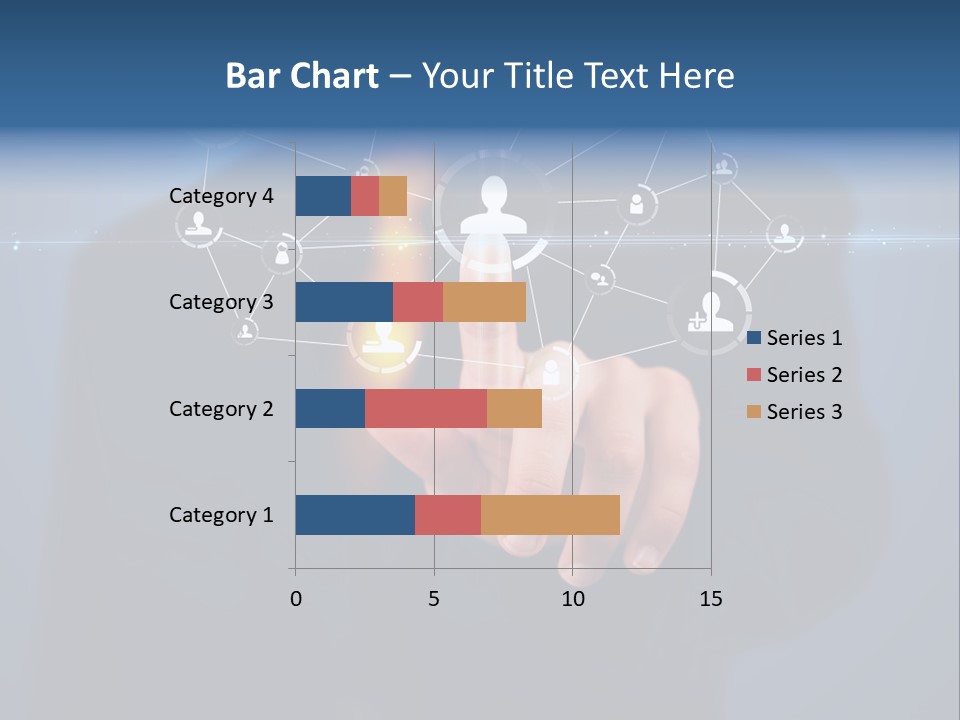 Bar Chart – Your Title Text Here

Category 4
Category 3
Category 2
Category 1

0
5
10
15

Series 1
Series 2
Series 3